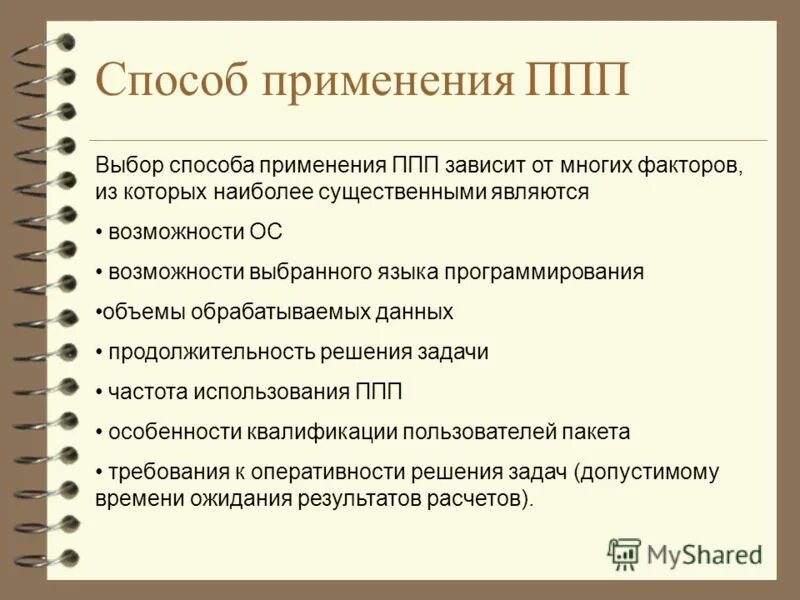 Способ применения ППП

Выбор способа применения ППП зависит от многих факторов, из которых наиболее существенными являются

• возможности ОС

• возможности выбранного языка программирования

•объемы обрабатываемых данных

• продолжительность решения задачи

• частота использования ППП

• особенности квалификации пользователей пакета

• требования к оперативности решения задач (допустимому времени ожидания результатов расчетов).

MyShared